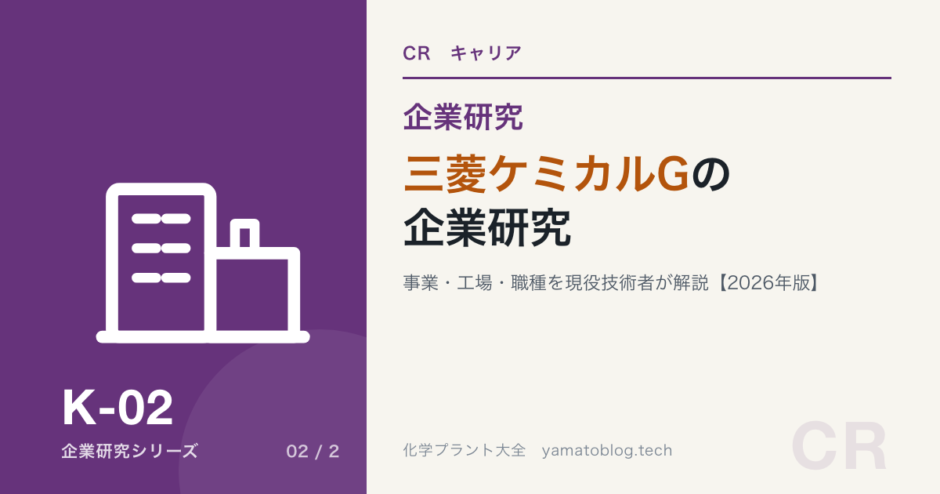 K-02

企業研究シリーズ

02 / 2

CR　キャリア

企業研究

三菱ケミカルGの企業研究

事業・工場・職種を現役技術者が解説【2026年版】

化学プラント大全　yamatoblog.tech

CR